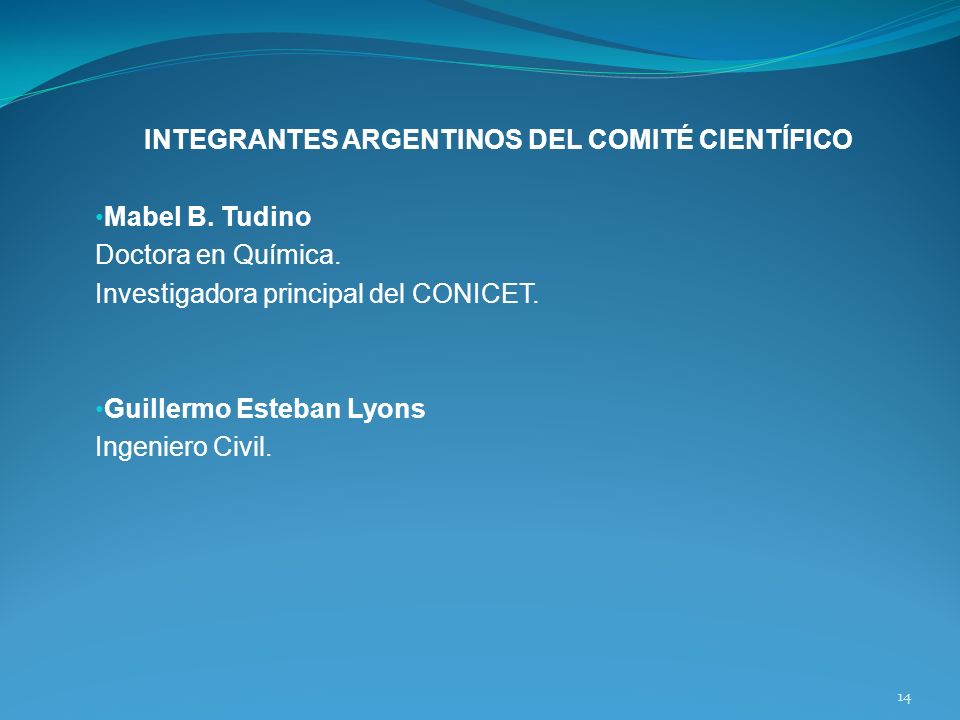 INTEGRANTES ARGENTINOS DEL COMITÉ CIENTÍFICO

•Mabel B. Tudino
Doctora en Química.
Investigadora principal del CONICET.

•Guillermo Esteban Lyons
Ingeniero Civil.

14